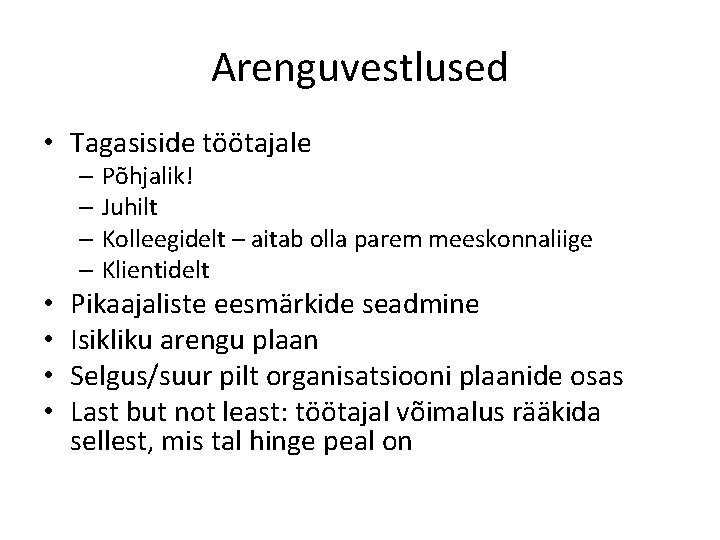 Arenguvestlused

• Tagasiside töötajale
  – Põhjalik!
  – Juhilt
  – Kolleegidelt – aitab olla parem meeskonnaliige
  – Klientidelt
• Pikaajaliste eesmärkide seadmine
• Isikliku arengu plaan
• Selgus/suur pilt organisatsiooni plaanide osas
• Last but not least: töötajal võimalus rääkida sellest, mis tal hinge peal on